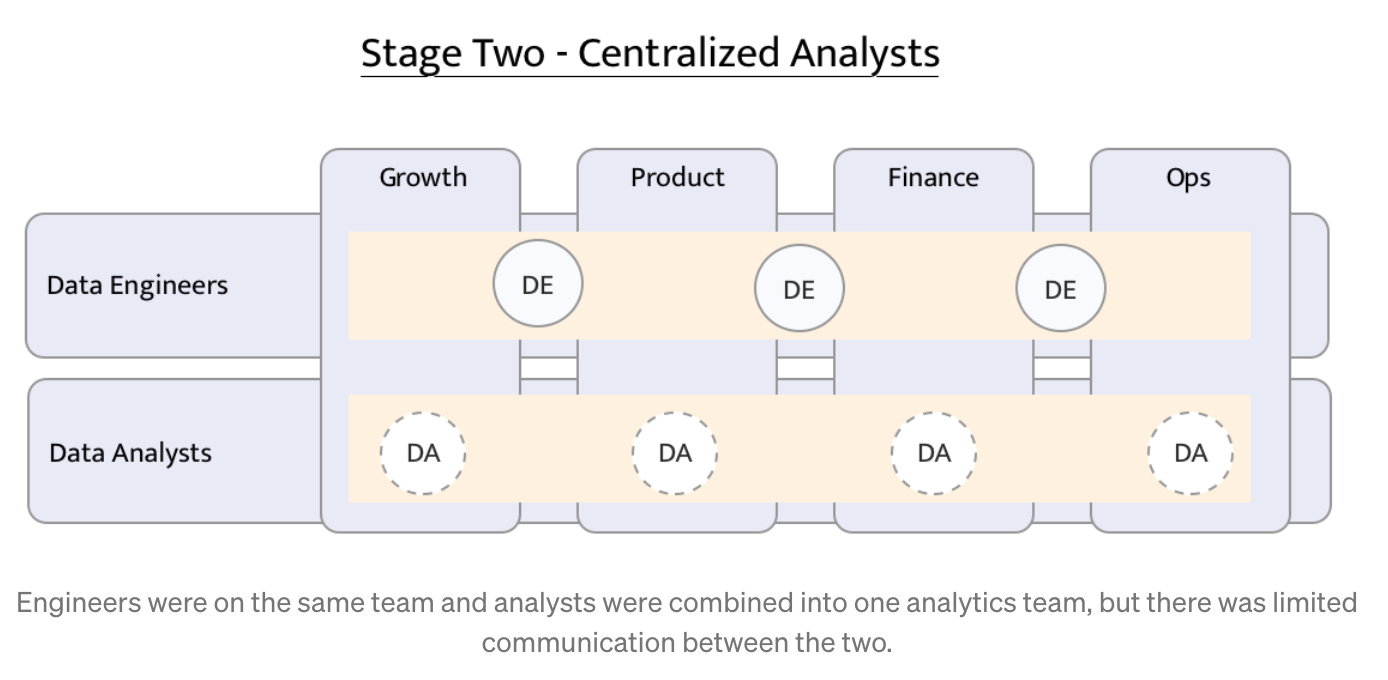 Stage Two - Centralized Analysts

Growth
Product
Finance
Ops

Data Engineers
DE
DE
DE

Data Analysts
DA
DA
DA
DA

Engineers were on the same team and analysts were combined into one analytics team, but there was limited communication between the two.